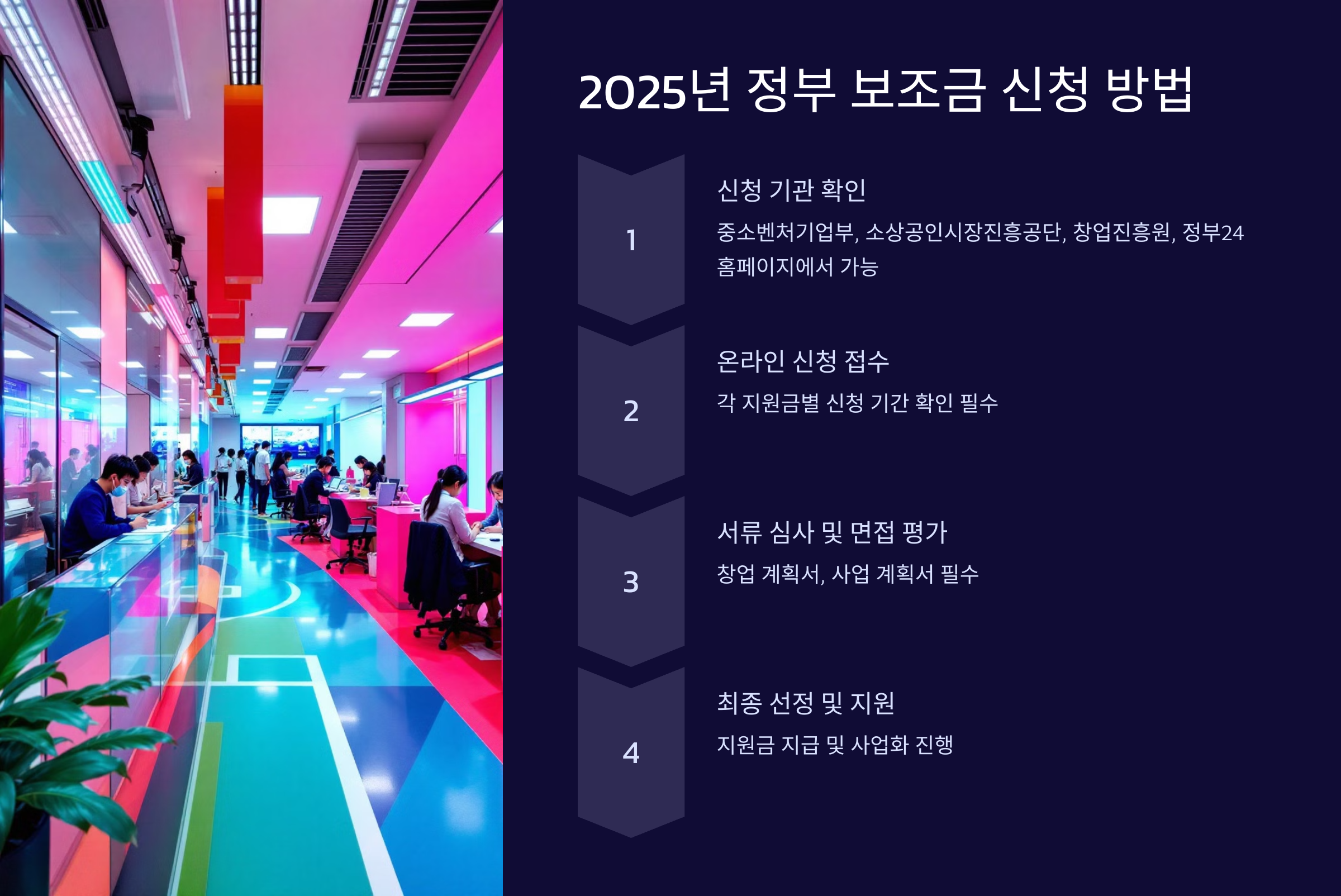 2025년 정부 보조금 신청 방법

1

신청 기관 확인

중소벤처기업부, 소상공인시장진흥공단, 창업진흥원, 정부24 홈페이지에서 가능

2

온라인 신청 접수

각 지원금별 신청 기간 확인 필수

3

서류 심사 및 면접 평가

창업 계획서, 사업 계획서 필수

4

최종 선정 및 지원

지원금 지급 및 사업화 진행